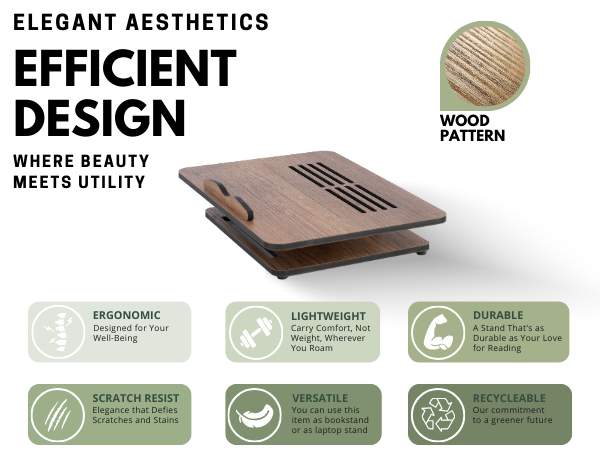 ELEGANT AESTHETICS

EFFICIENT DESIGN

WHERE BEAUTY MEETS UTILITY

WOOD PATTERN

ERGONOMIC
Designed for Your Well-Being

LIGHTWEIGHT
Carry Comfort, Not Weight, Wherever You Roam

DURABLE
A Stand That's as Durable as Your Love for Reading

SCRATCH RESIST
Elegance that Defies Scratches and Stains

VERSATILE
You can use this item as bookstand or as laptop stand

RECYCLEABLE
Our commitment to a greener future